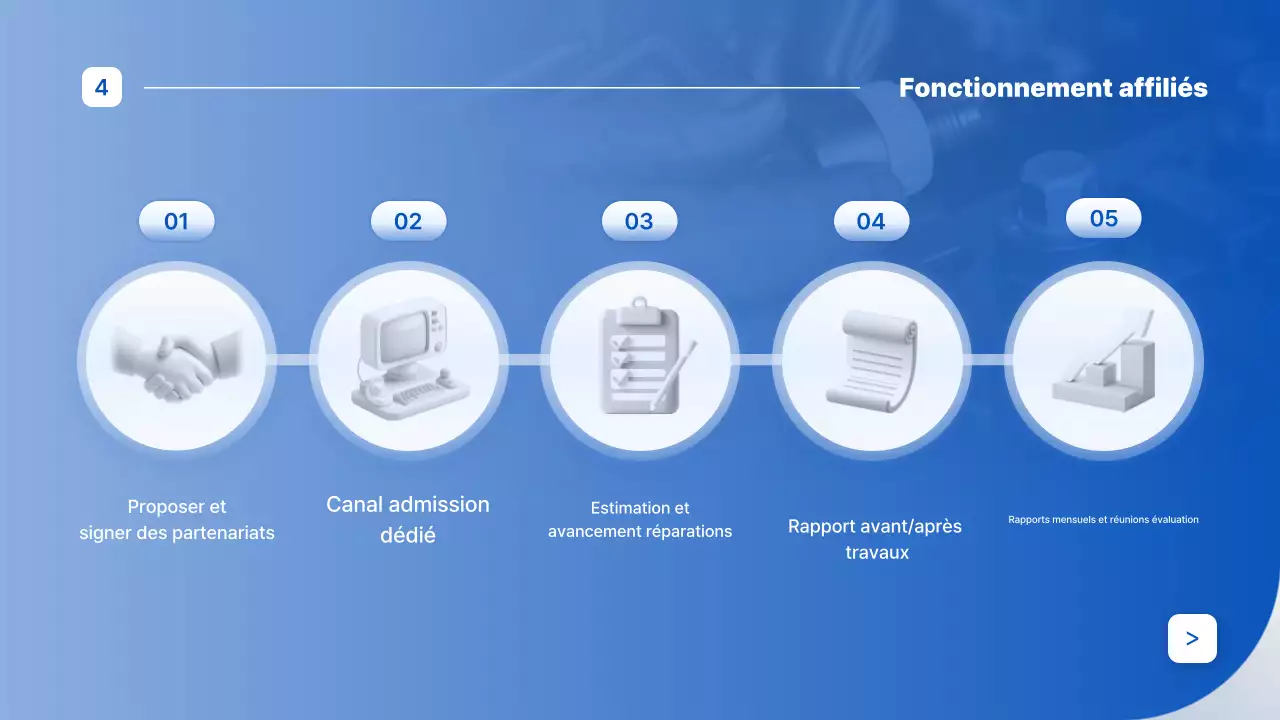 4

Fonctionnement affiliés

01

Proposer et signer des partenariats

02

Canal admission dédié

03

Estimation et avancement réparations

04

Rapport avant/après travaux

05

Rapports mensuels et réunions évaluation

>